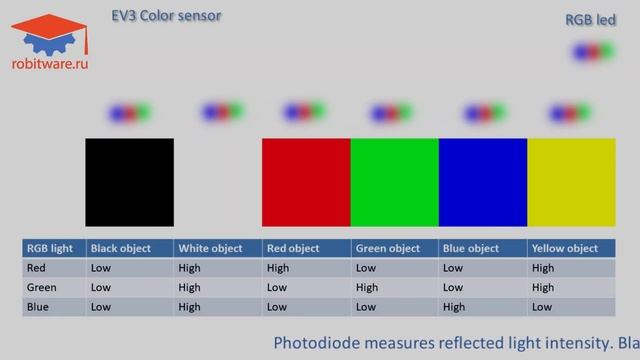 robitware.ru

EV3 Color sensor

RGB led

| RGB light | Black object | White object | Red object | Green object | Blue object | Yellow object |
|---|---|---|---|---|---|---|
| Red | Low | High | High | Low | Low | High |
| Green | Low | High | Low | High | Low | High |
| Blue | Low | High | Low | Low | High | Low |

Photodiode measures reflected light intensity. Bla